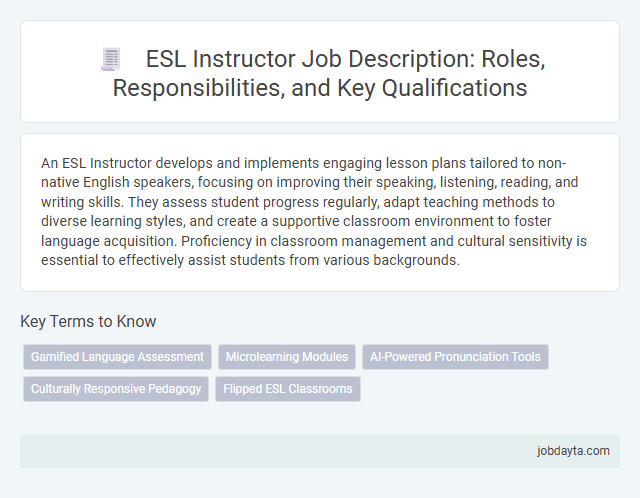 ESL Instructor Job Description: Roles, Responsibilities, and Key Qualifications

An ESL Instructor develops and implements engaging lesson plans tailored to non-native English speakers, focusing on improving their speaking, listening, reading, and writing skills. They assess student progress regularly, adapt teaching methods to diverse learning styles, and create a supportive classroom environment to foster language acquisition. Proficiency in classroom management and cultural sensitivity is essential to effectively assist students from various backgrounds.

Key Terms to Know

Gamified Language Assessment

Microlearning Modules

AI-Powered Pronunciation Tools

Culturally Responsive Pedagogy

Flipped ESL Classrooms

jobdayta.com